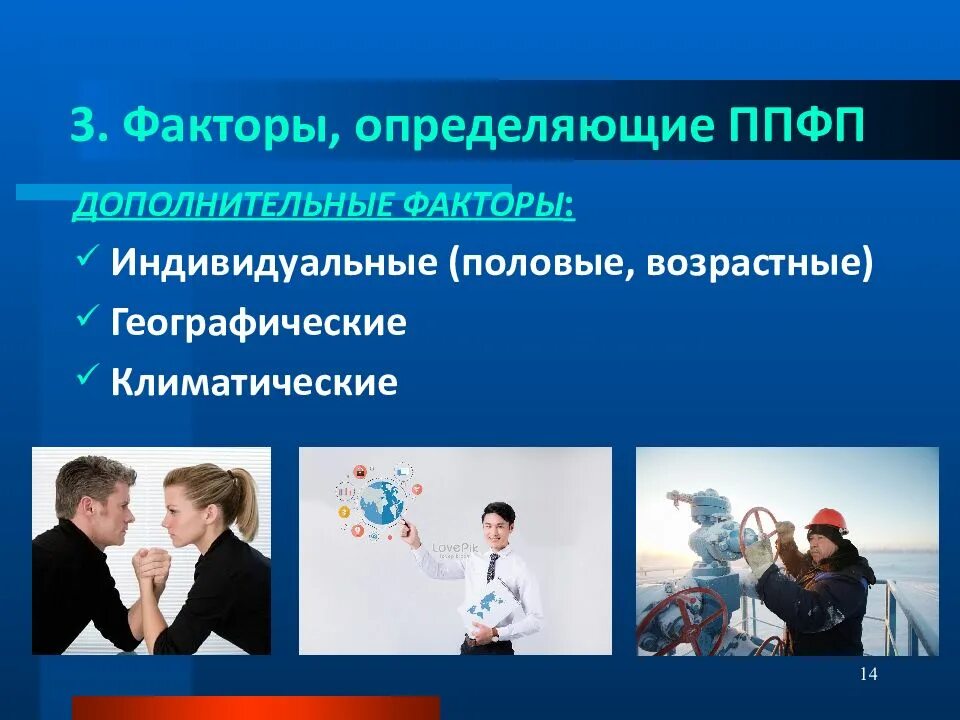 3. Факторы, определяющие ППФП

ДОПОЛНИТЕЛЬНЫЕ ФАКТОРЫ:

✓ Индивидуальные (половые, возрастные)

✓ Географические

✓ Климатические

LovePik

14